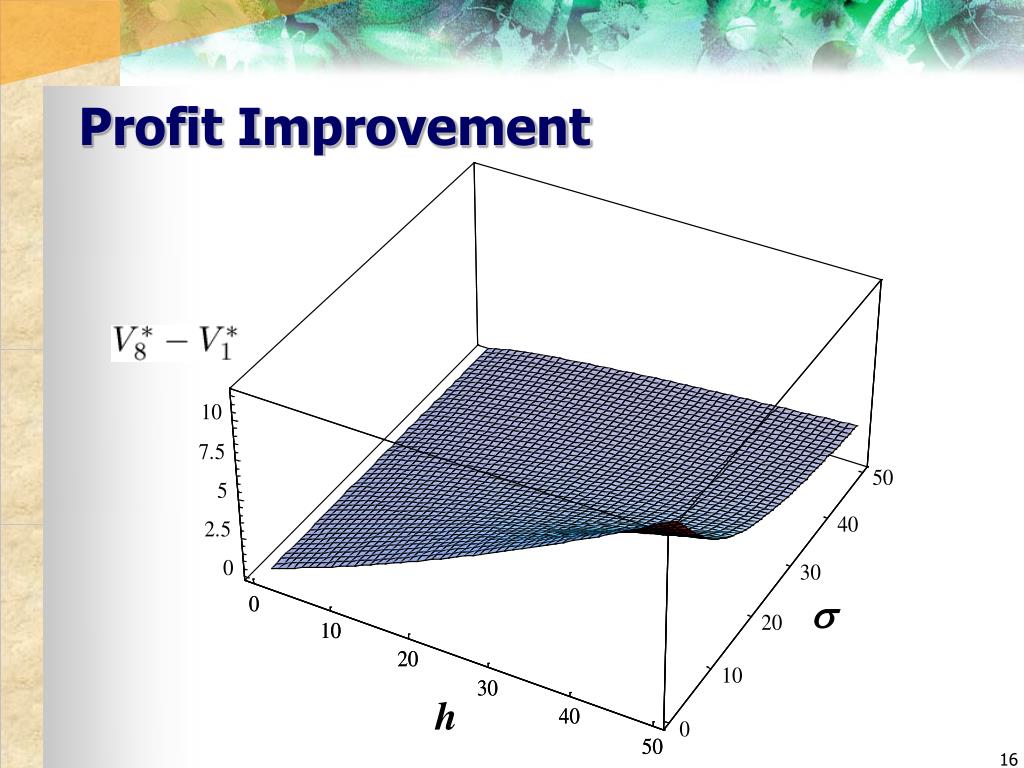 Profit Improvement

$V_8^* - V_1^*$

10
7.5
5
2.5
0

0
10
20
30
40
50
$h$

0
10
20
30
40
50
$\sigma$

16